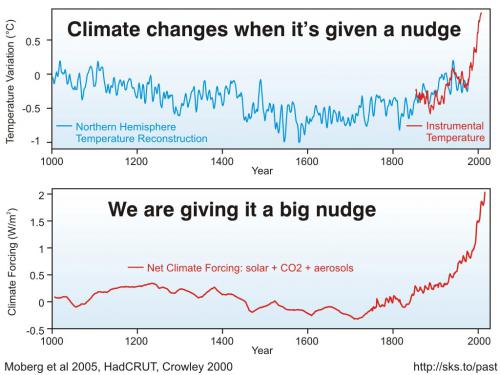 Climate changes when it's given a nudge

Temperature Variation (°C)

0.5
0
-0.5
-1

Northern Hemisphere Temperature Reconstruction

Instrumental Temperature

1000
1200
1400
1600
1800
2000
Year

We are giving it a big nudge

Climate Forcing (W/m$^2$)

2
1.5
1
0.5
0
-0.5

Net Climate Forcing: solar + CO2 + aerosols

1000
1200
1400
1600
1800
2000
Year

Moberg et al 2005, HadCRUT, Crowley 2000

http://sks.to/past